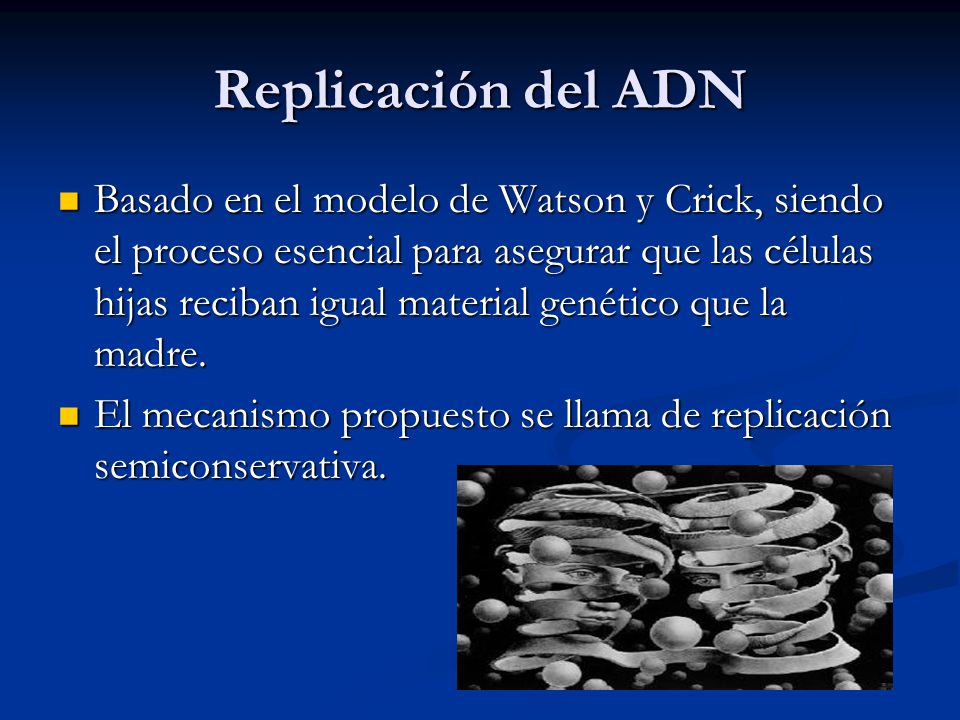 Replicación del ADN

Basado en el modelo de Watson y Crick, siendo el proceso esencial para asegurar que las células hijas reciban igual material genético que la madre.

El mecanismo propuesto se llama de replicación semiconservativa.